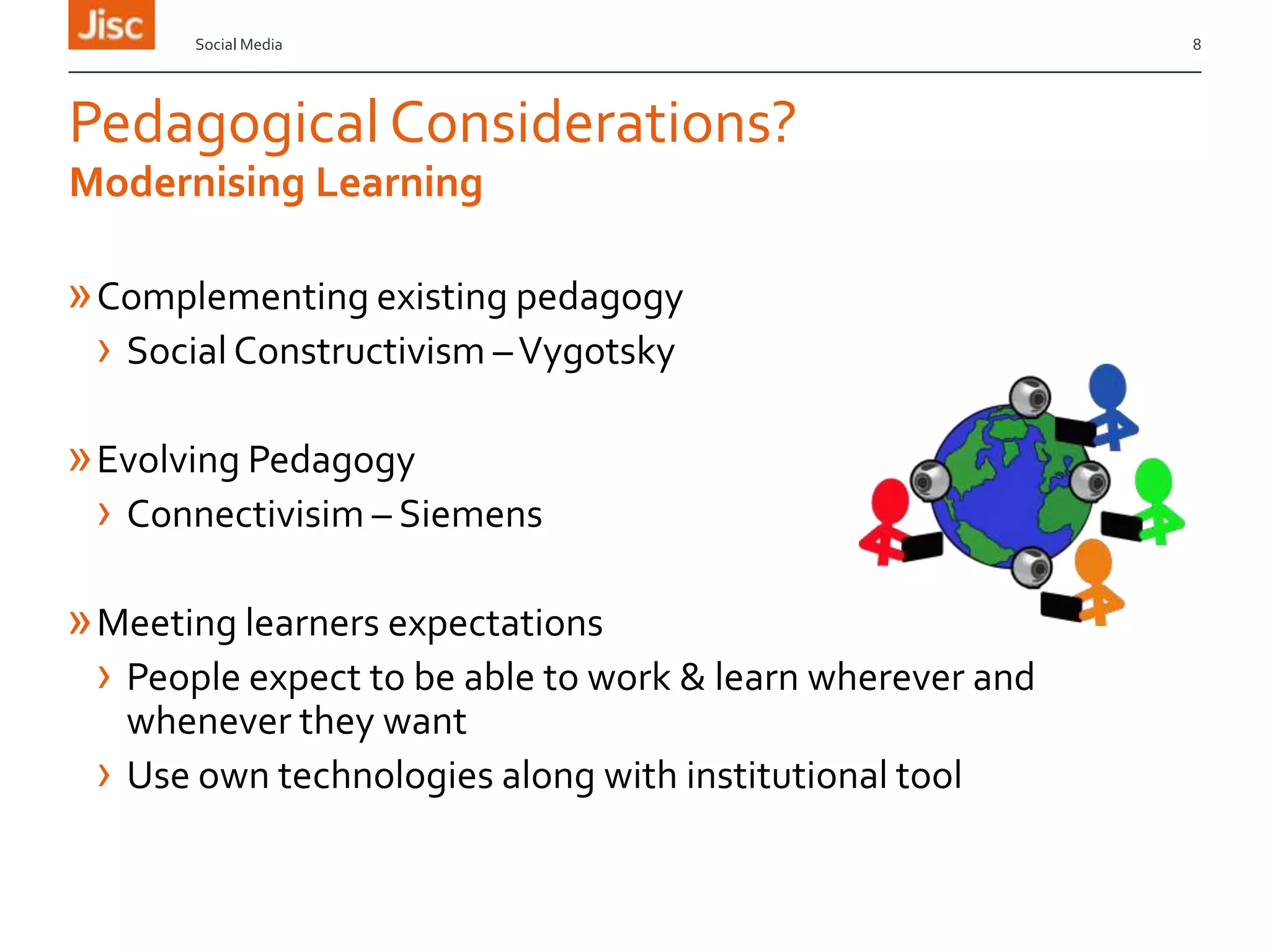 Jisc

Social Media

8

Pedagogical Considerations?
Modernising Learning

» Complementing existing pedagogy
› Social Constructivism – Vygotsky

» Evolving Pedagogy
› Connectivisim – Siemens

» Meeting learners expectations
› People expect to be able to work & learn wherever and whenever they want
› Use own technologies along with institutional tool